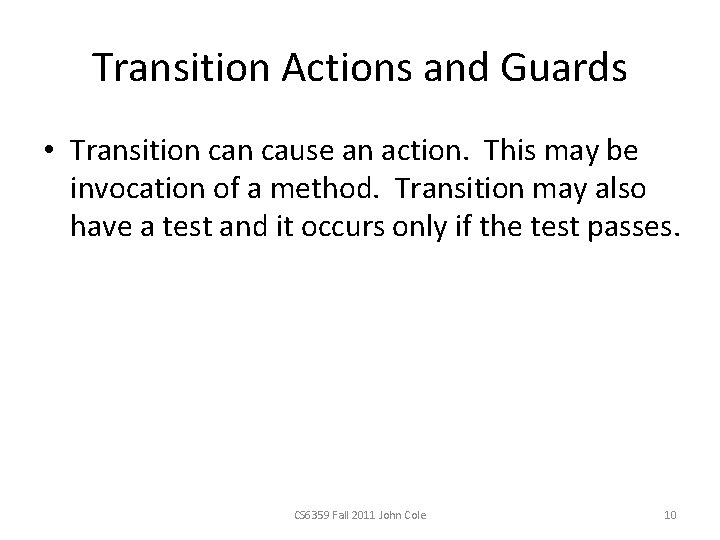 Transition Actions and Guards

• Transition can cause an action. This may be invocation of a method. Transition may also have a test and it occurs only if the test passes.

CS6359 Fall 2011 John Cole

10